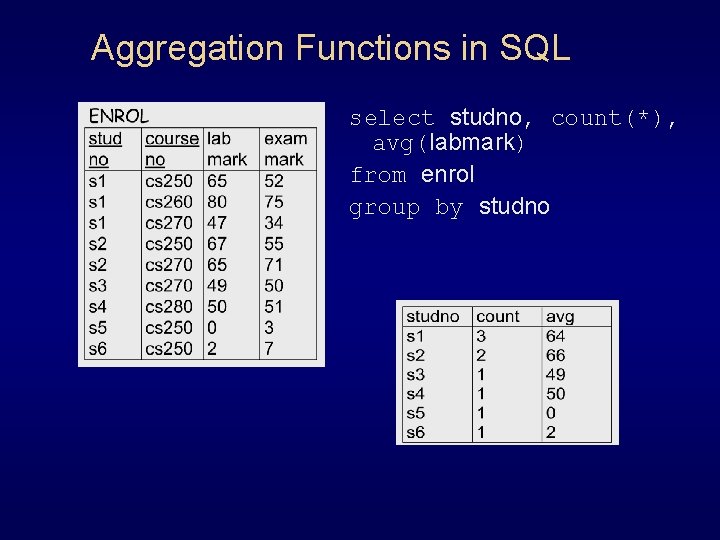 Aggregation Functions in SQL

ENROL

| stud no | course no | lab mark | exam mark |
|---|---|---|---|
| s1 | cs250 | 65 | 52 |
| s1 | cs260 | 80 | 75 |
| s1 | cs270 | 47 | 34 |
| s2 | cs250 | 67 | 55 |
| s2 | cs270 | 65 | 71 |
| s3 | cs270 | 49 | 50 |
| s4 | cs280 | 50 | 51 |
| s5 | cs250 | 0 | 3 |
| s6 | cs250 | 2 | 7 |

select studno, count(*), avg(labmark)
from enrol
group by studno

| studno | count | avg |
|---|---|---|
| s1 | 3 | 64 |
| s2 | 2 | 66 |
| s3 | 1 | 49 |
| s4 | 1 | 50 |
| s5 | 1 | 0 |
| s6 | 1 | 2 |